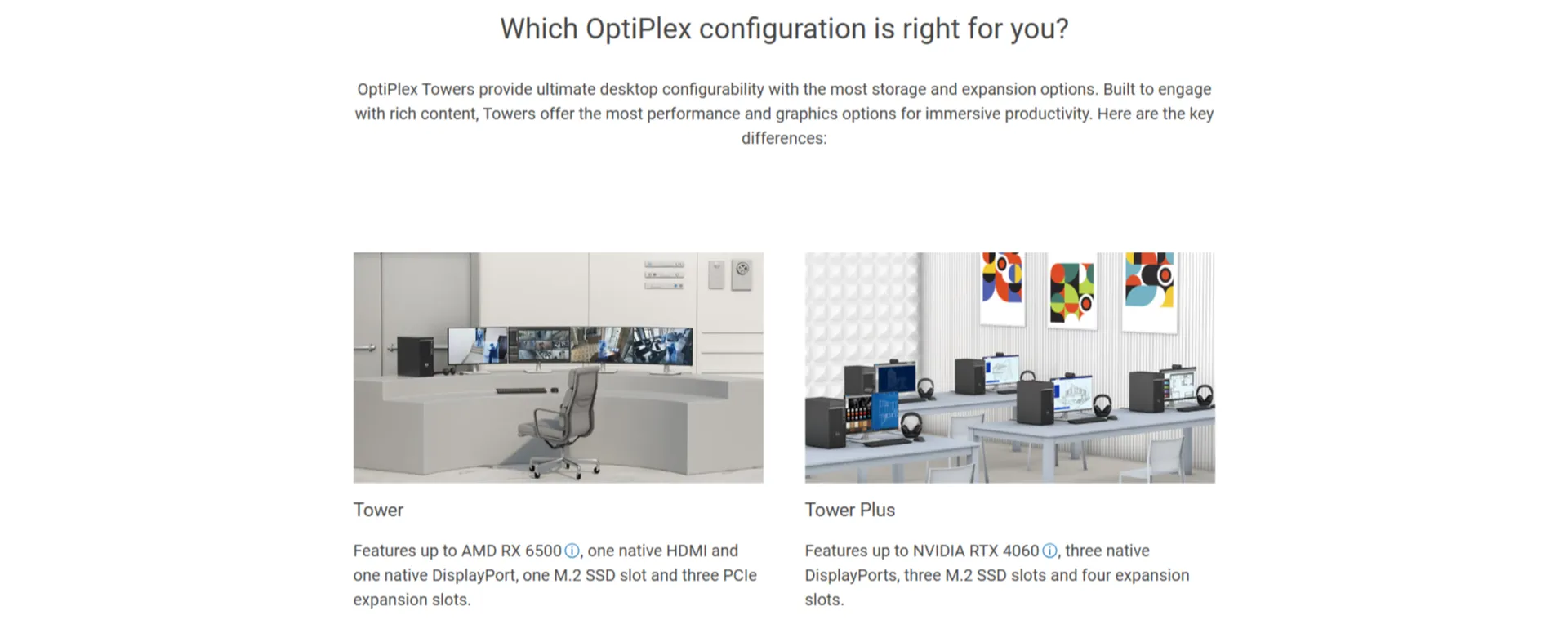 Which OptiPlex configuration is right for you?

OptiPlex Towers provide ultimate desktop configurability with the most storage and expansion options. Built to engage with rich content, Towers offer the most performance and graphics options for immersive productivity. Here are the key differences:

Tower

Features up to AMD RX 6500 ⓘ, one native HDMI and one native DisplayPort, one M.2 SSD slot and three PCIe expansion slots.

Tower Plus

Features up to NVIDIA RTX 4060 ⓘ, three native DisplayPorts, three M.2 SSD slots and four expansion slots.